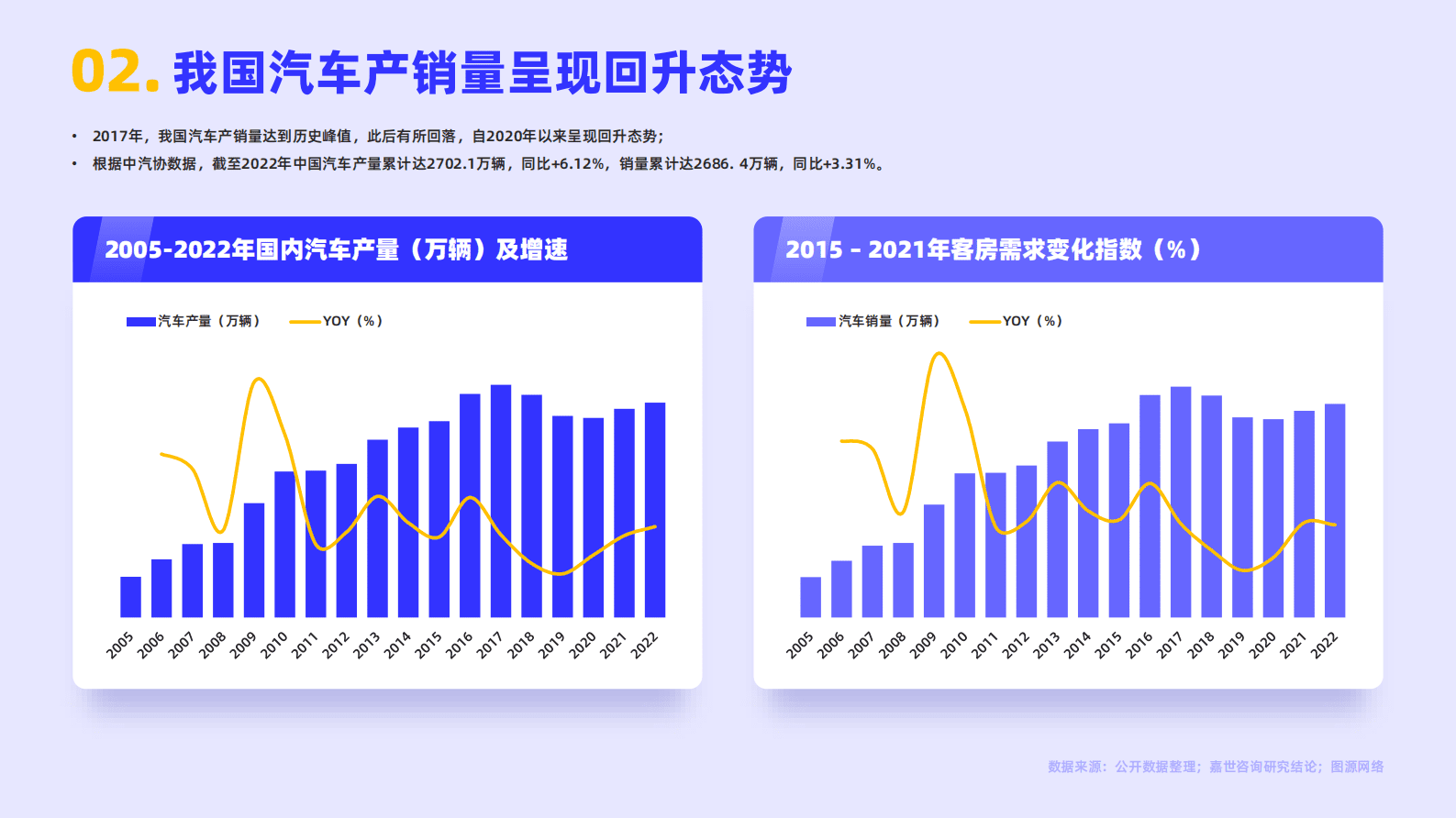 02. 我国汽车产销量呈现回升态势

• 2017年，我国汽车产销量达到历史峰值，此后有所回落，自2020年以来呈现回升态势；
• 根据中汽协数据，截至2022年中国汽车产量累计达2702.1万辆，同比+6.12%，销量累计达2686. 4万辆，同比+3.31%。

2005-2022年国内汽车产量（万辆）及增速

汽车产量（万辆） YOY（%）

2005 2006 2007 2008 2009 2010 2011 2012 2013 2014 2015 2016 2017 2018 2019 2020 2021 2022

2015 - 2021年客房需求变化指数（%）

汽车销量（万辆） YOY（%）

2005 2006 2007 2008 2009 2010 2011 2012 2013 2014 2015 2016 2017 2018 2019 2020 2021 2022

数据来源：公开数据整理；嘉世咨询研究结论；图源网络